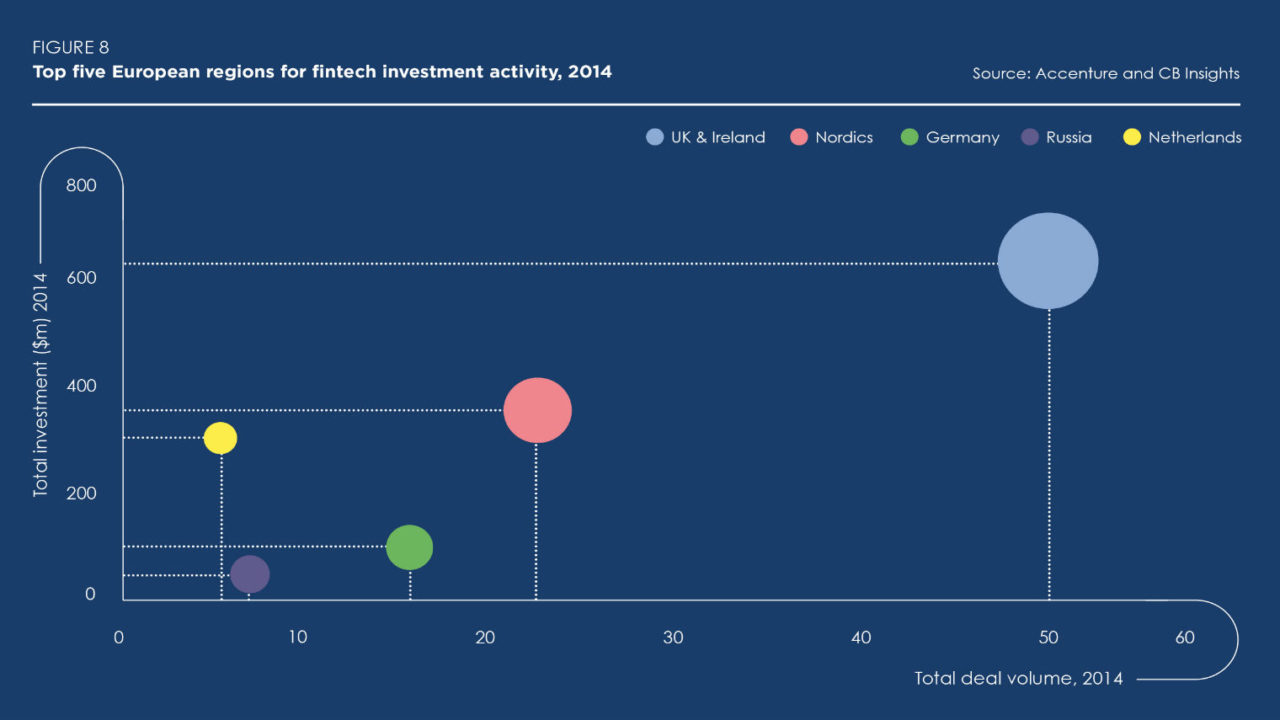 FIGURE 8
Top five European regions for fintech investment activity, 2014

Source: Accenture and CB Insights

UK & Ireland
Nordics
Germany
Russia
Netherlands

Total investment ($m) 2014

800
600
400
200
0

0
10
20
30
40
50
60

Total deal volume, 2014